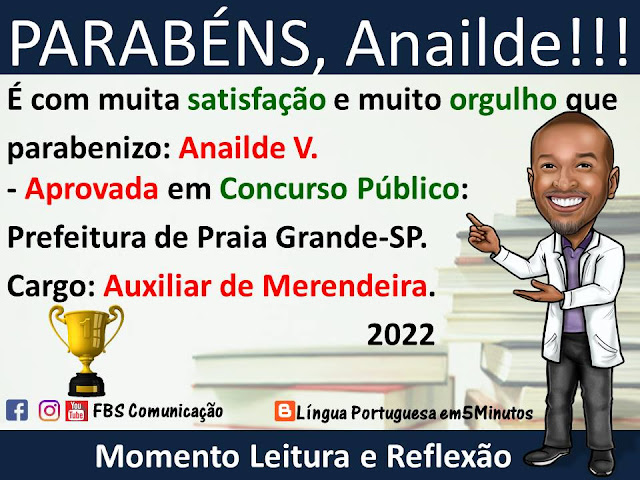 PARABÉNS, Anailde!!!

É com muita satisfação e muito orgulho que parabenizo: Anailde V.

- Aprovada em Concurso Público: Prefeitura de Praia Grande-SP.

Cargo: Auxiliar de Merendeira.

2022

1

You Tube FBS Comunicação

Língua Portuguesa em5Minutos

Momento Leitura e Reflexão